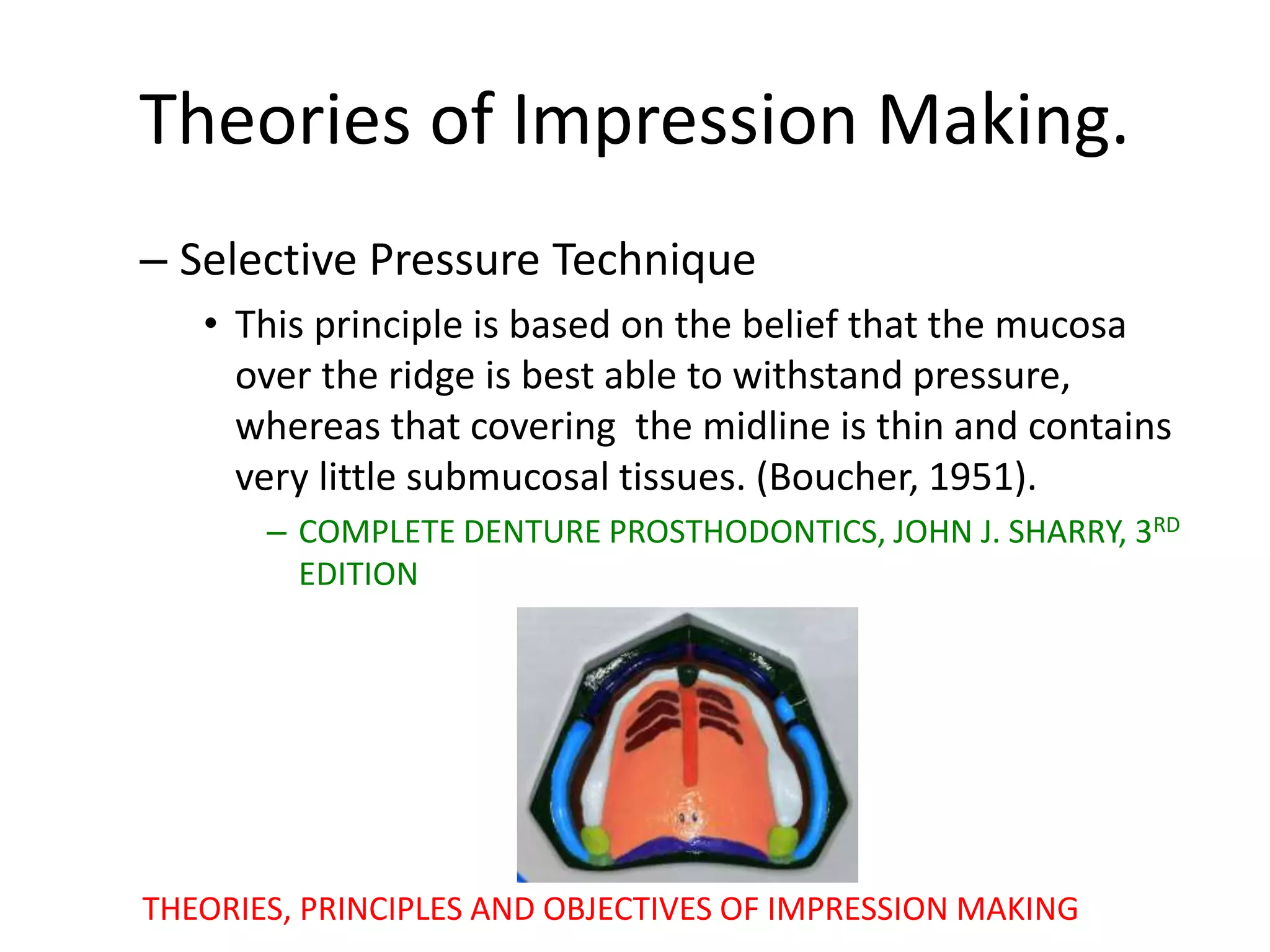 Theories of Impression Making.

– Selective Pressure Technique

• This principle is based on the belief that the mucosa over the ridge is best able to withstand pressure, whereas that covering the midline is thin and contains very little submucosal tissues. (Boucher, 1951).

– COMPLETE DENTURE PROSTHODONTICS, JOHN J. SHARRY, 3$^{RD}$ EDITION

THEORIES, PRINCIPLES AND OBJECTIVES OF IMPRESSION MAKING